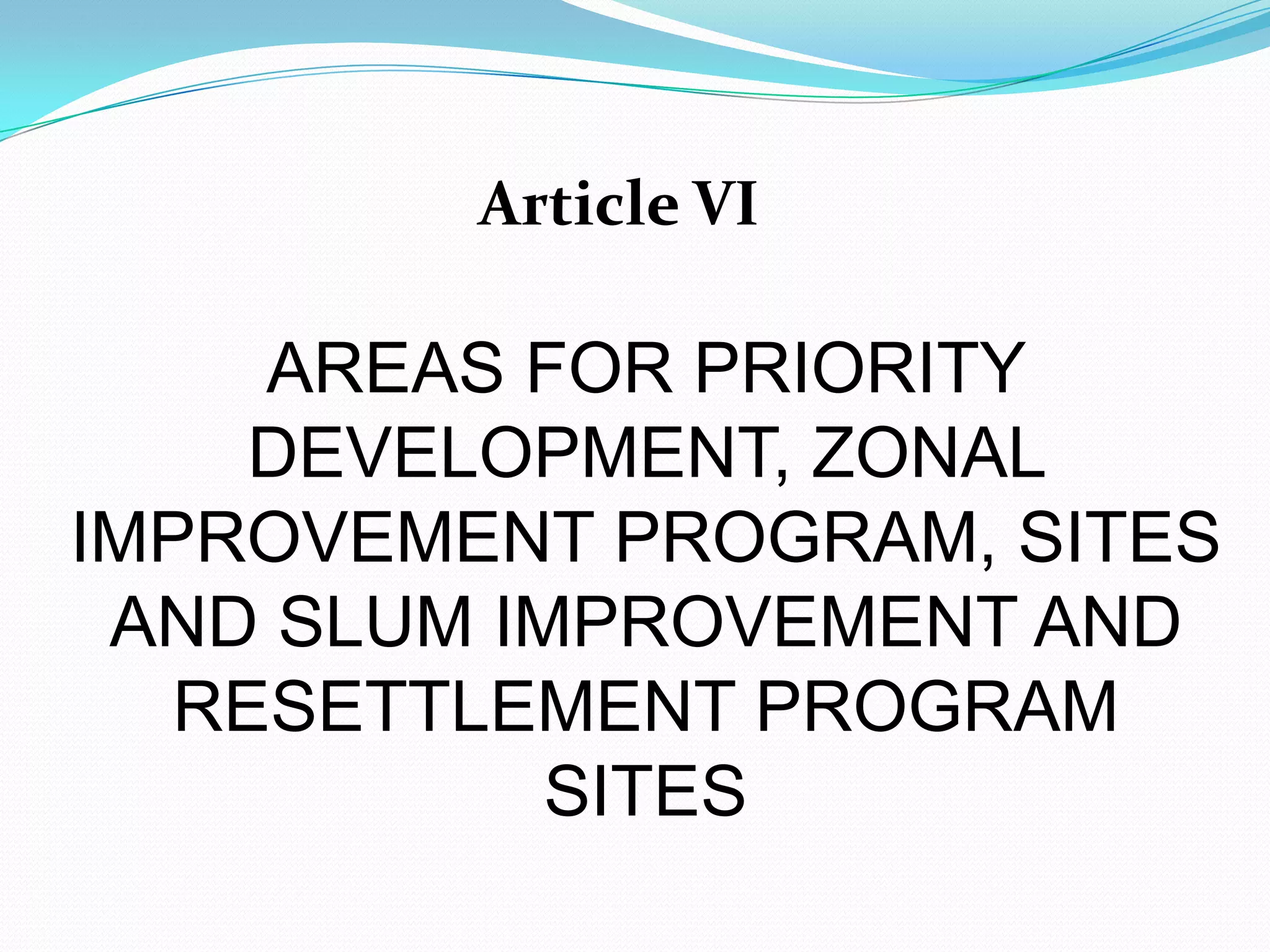 Article VI

AREAS FOR PRIORITY DEVELOPMENT, ZONAL IMPROVEMENT PROGRAM, SITES AND SLUM IMPROVEMENT AND RESETTLEMENT PROGRAM SITES